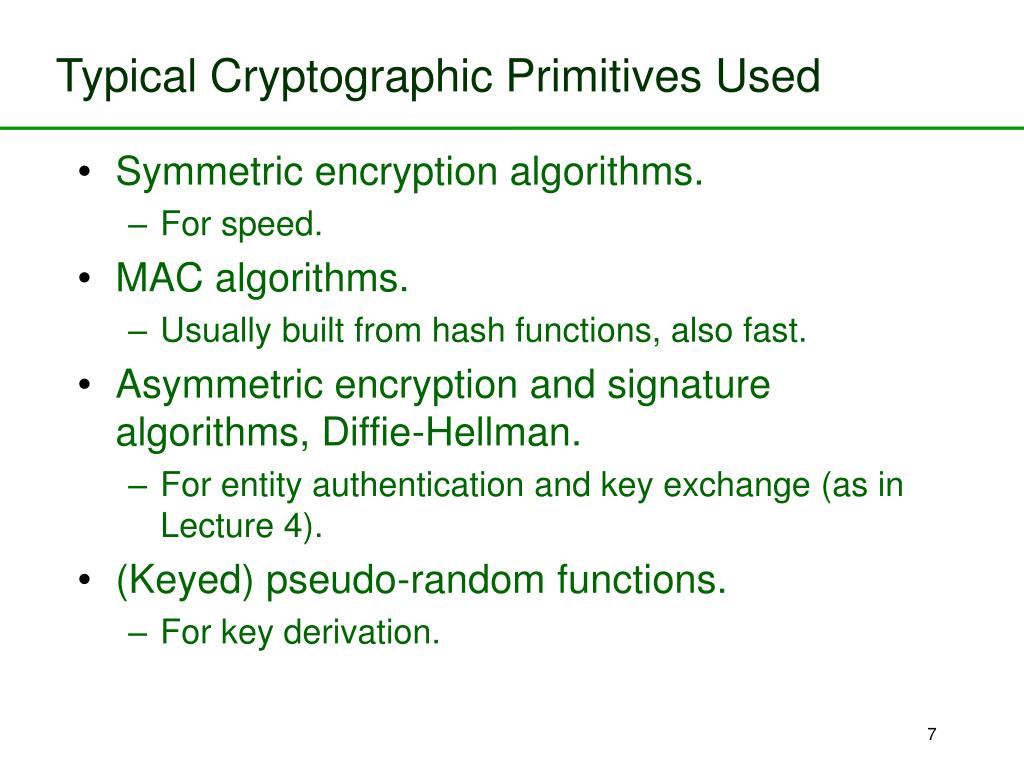 Typical Cryptographic Primitives Used

• Symmetric encryption algorithms.
– For speed.
• MAC algorithms.
– Usually built from hash functions, also fast.
• Asymmetric encryption and signature algorithms, Diffie-Hellman.
– For entity authentication and key exchange (as in Lecture 4).
• (Keyed) pseudo-random functions.
– For key derivation.

7